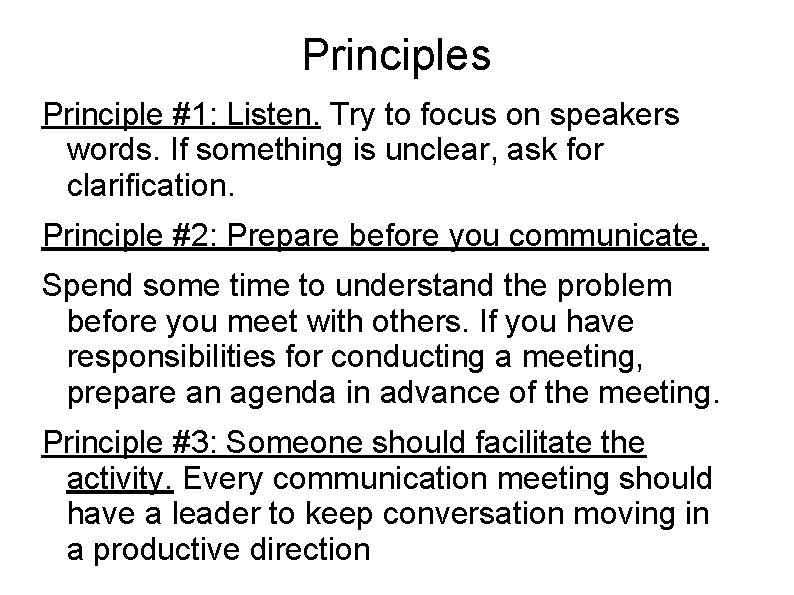 Principles

Principle #1: Listen. Try to focus on speakers words. If something is unclear, ask for clarification.

Principle #2: Prepare before you communicate.

Spend some time to understand the problem before you meet with others. If you have responsibilities for conducting a meeting, prepare an agenda in advance of the meeting.

Principle #3: Someone should facilitate the activity. Every communication meeting should have a leader to keep conversation moving in a productive direction